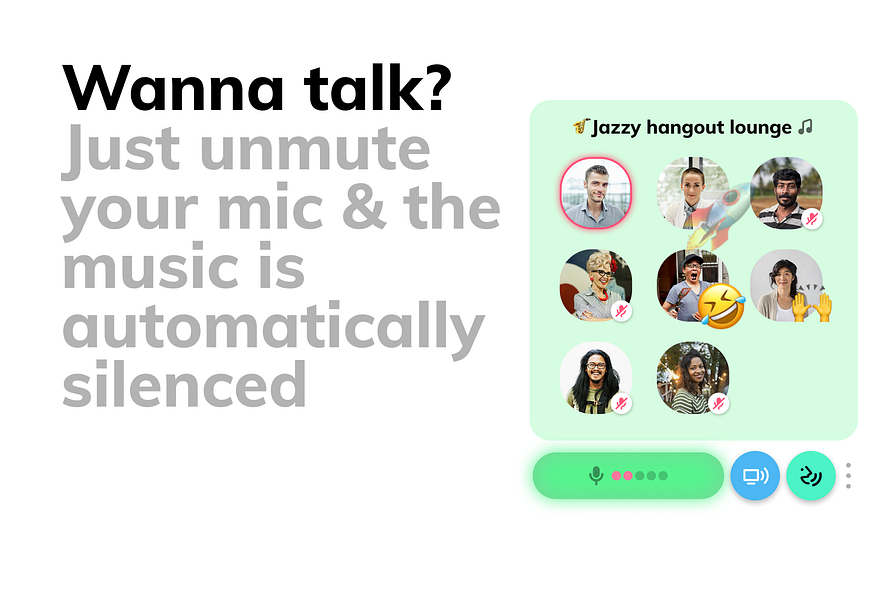 Wanna talk?
Just unmute your mic & the music is automatically silenced

🎷Jazzy hangout lounge 🎵